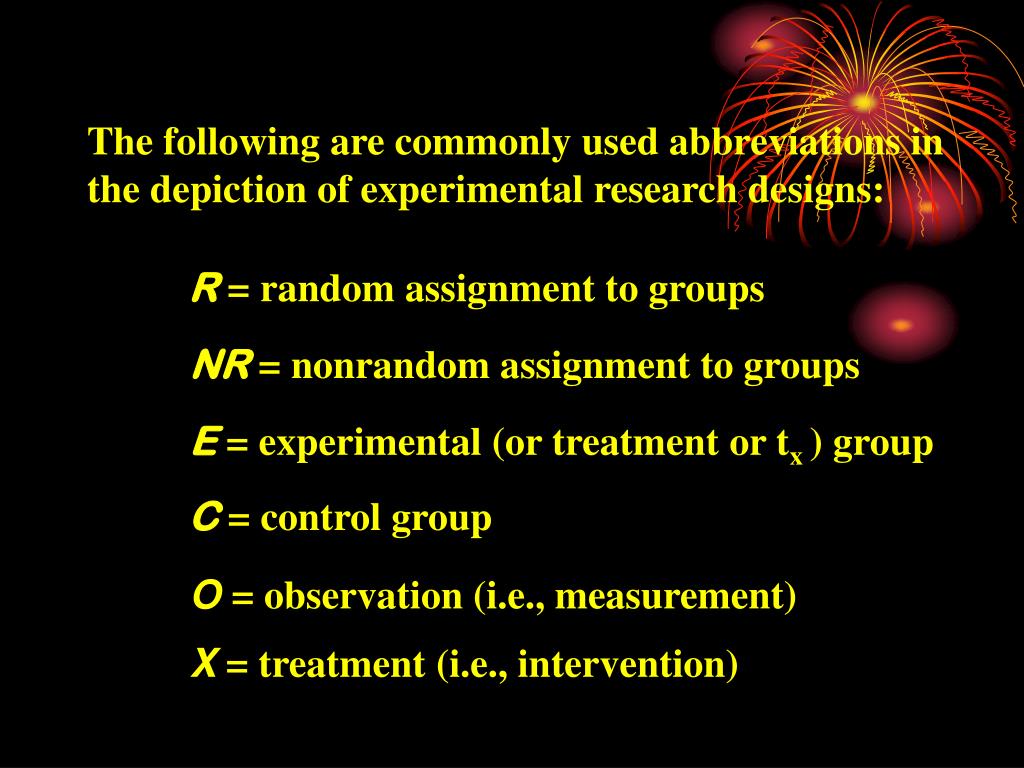 The following are commonly used abbreviations in the depiction of experimental research designs:

R = random assignment to groups

NR = nonrandom assignment to groups

E = experimental (or treatment or $t_x$ ) group

C = control group

O = observation (i.e., measurement)

X = treatment (i.e., intervention)